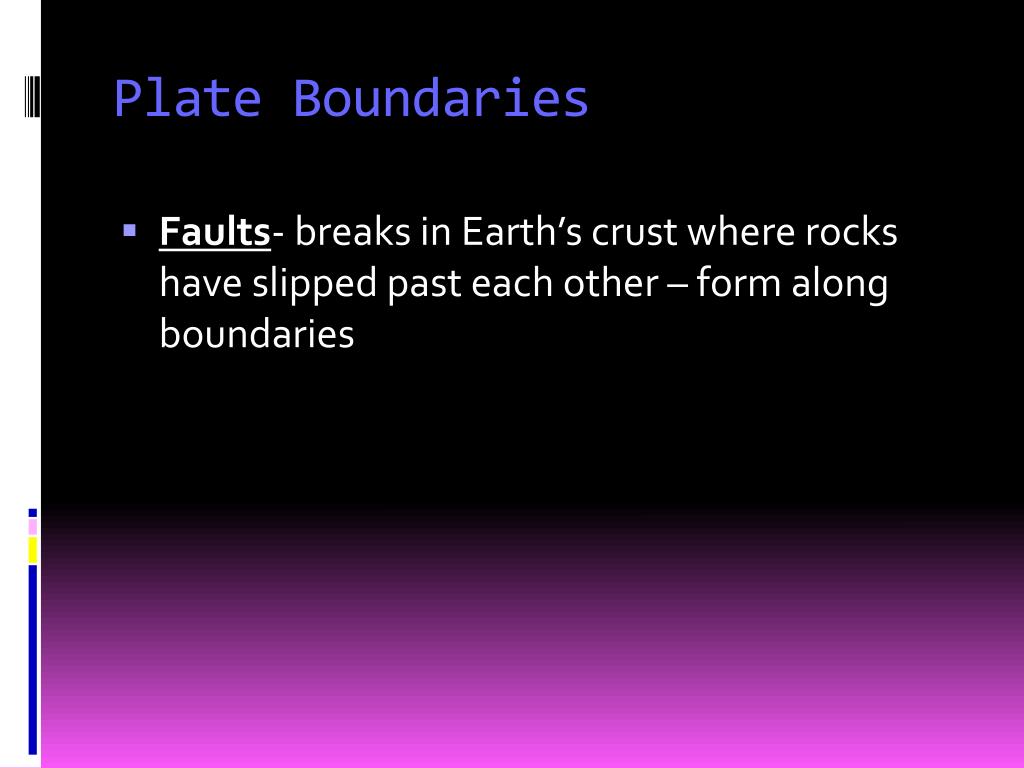 Plate Boundaries

▪ Faults- breaks in Earth's crust where rocks have slipped past each other – form along boundaries